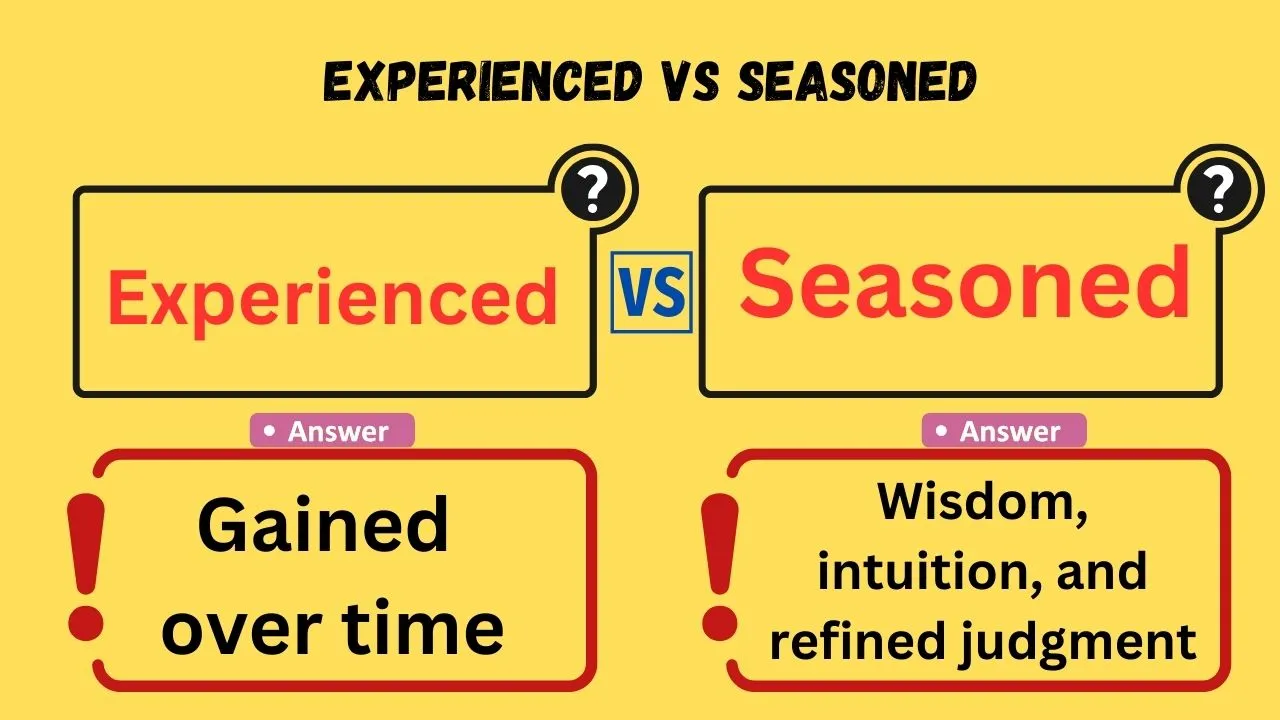 EXPERIENCED VS SEASONED

?

Experienced

VS

?

Seasoned

• Answer

!

Gained over time

• Answer

!

Wisdom, intuition, and refined judgment